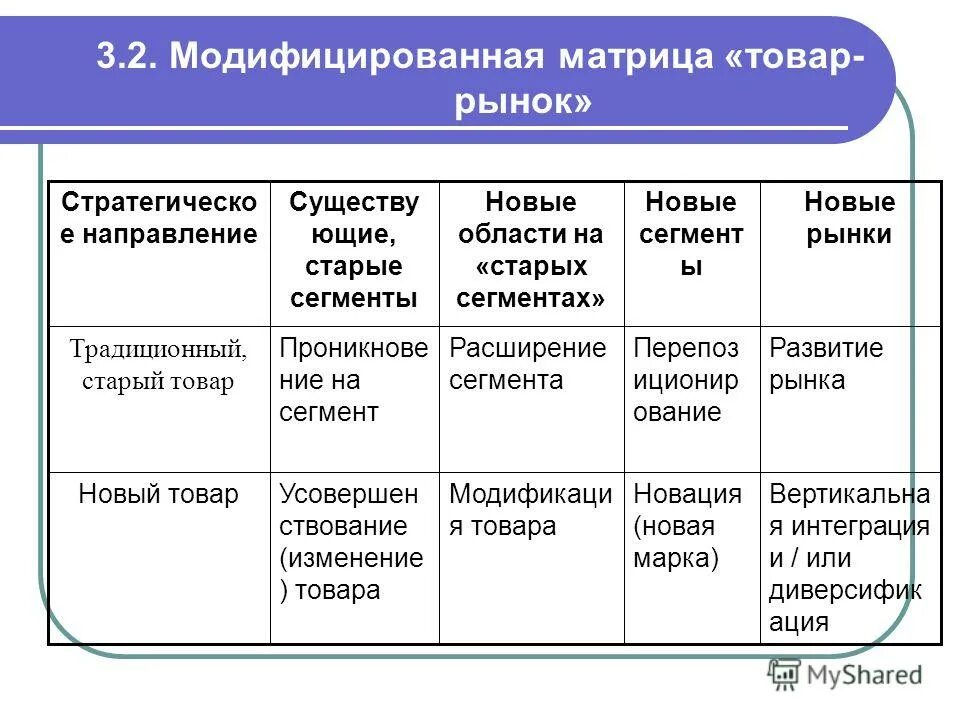 3.2. Модифицированная матрица «товар-рынок»

| Стратегическое направление | Существующие, старые сегменты | Новые области на «старых сегментах» | Новые сегменты | Новые рынки |
|---|---|---|---|---|
| Традиционный, старый товар | Проникновение на сегмент | Расширение сегмента | Перепозиционирование | Развитие рынка |
| Новый товар | Усовершенствование (изменение) товара | Модификация товара | Новация (новая марка) | Вертикальная интеграция и / или диверсификация |

MyShared